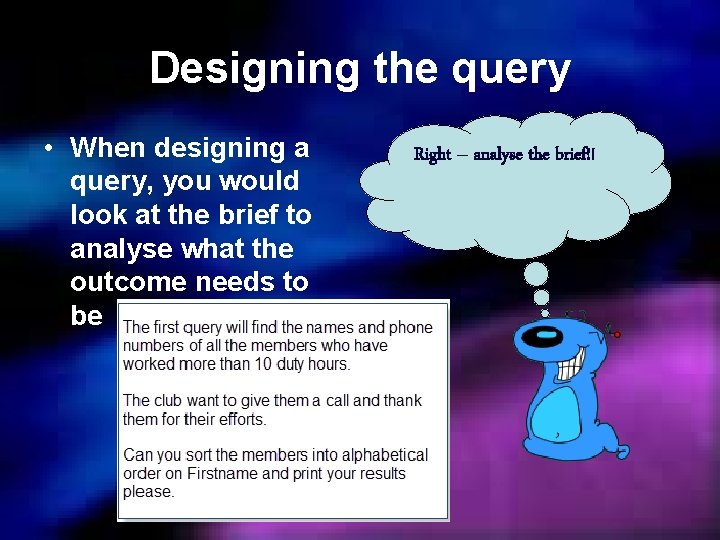 Designing the query

• When designing a query, you would look at the brief to analyse what the outcome needs to be

Right – analyse the brief!!

The first query will find the names and phone numbers of all the members who have worked more than 10 duty hours.

The club want to give them a call and thank them for their efforts.

Can you sort the members into alphabetical order on Firstname and print your results please.